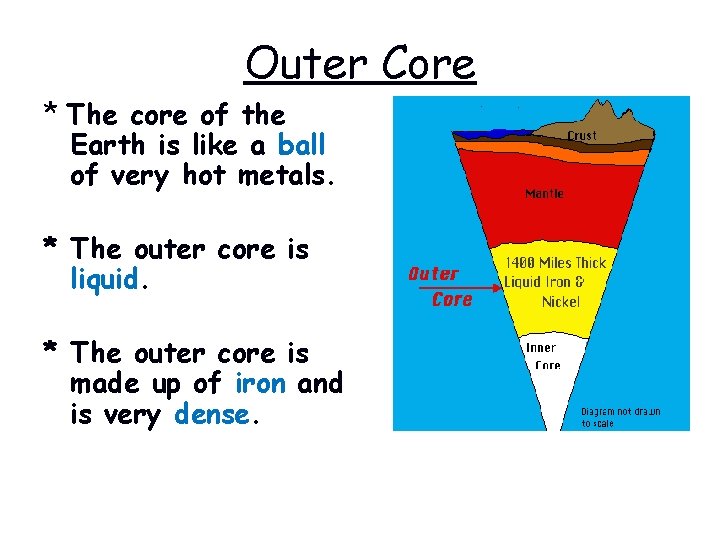 Outer Core

* The core of the Earth is like a ball of very hot metals.

* The outer core is liquid.

* The outer core is made up of iron and is very dense.

Crust

Mantle

Outer Core

1400 Miles Thick Liquid Iron & Nickel

Inner Core

Diagram not drawn to scale